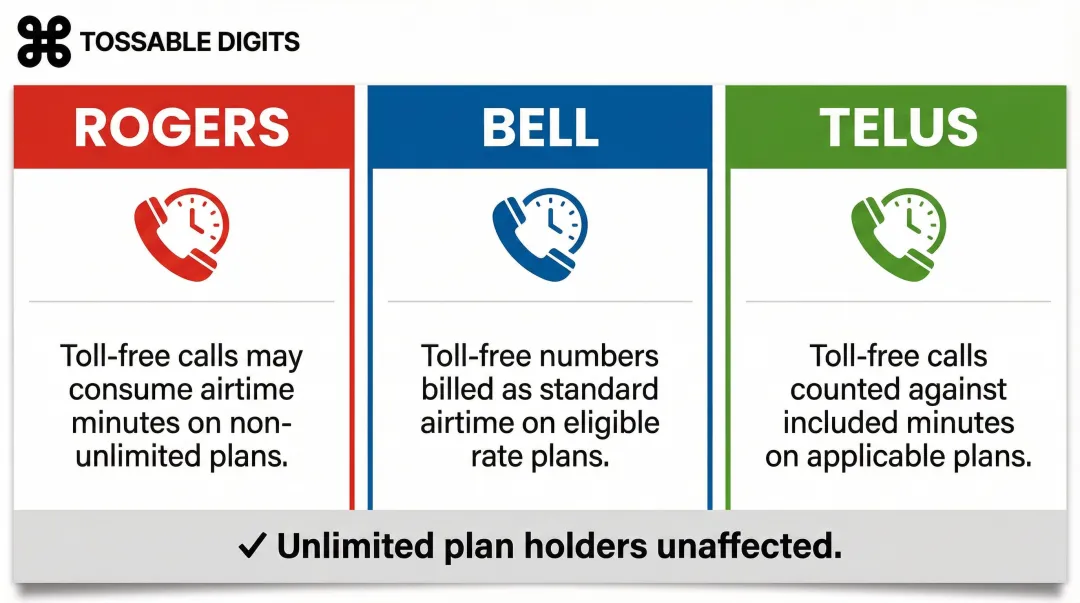 TOSSABLE DIGITS

ROGERS

Toll-free calls may consume airtime minutes on non-unlimited plans.

BELL

Toll-free numbers billed as standard airtime on eligible rate plans.

TELUS

Toll-free calls counted against included minutes on applicable plans.

✓ Unlimited plan holders unaffected.